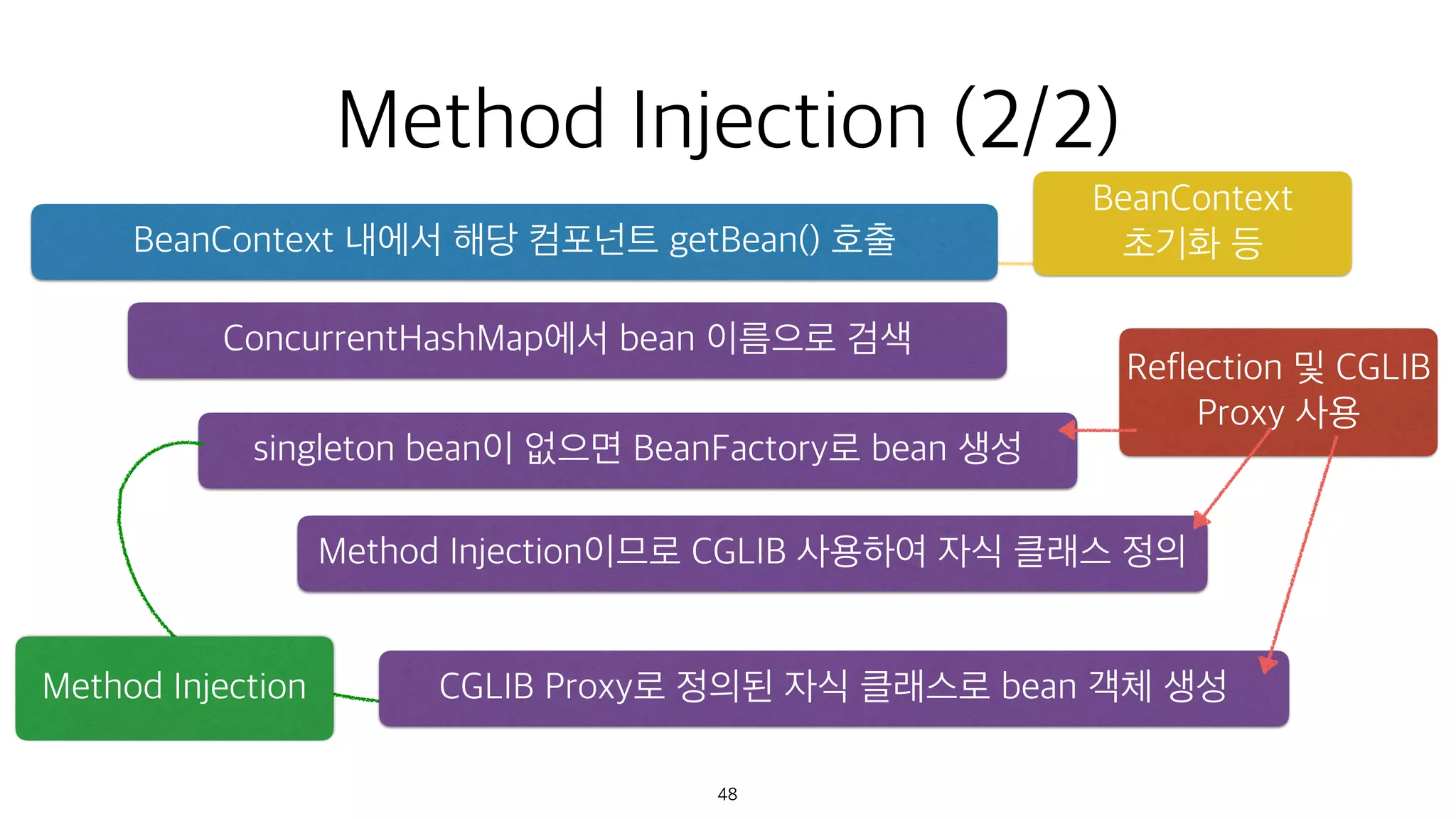 Method Injection (2/2)

BeanContext 내에서 해당 컴포넌트 getBean() 호출

BeanContext 초기화 등

ConcurrentHashMap에서 bean 이름으로 검색

Reflection 및 CGLIB Proxy 사용

singleton bean이 없으면 BeanFactory로 bean 생성

Method Injection이므로 CGLIB 사용하여 자식 클래스 정의

Method Injection

CGLIB Proxy로 정의된 자식 클래스로 bean 객체 생성

48